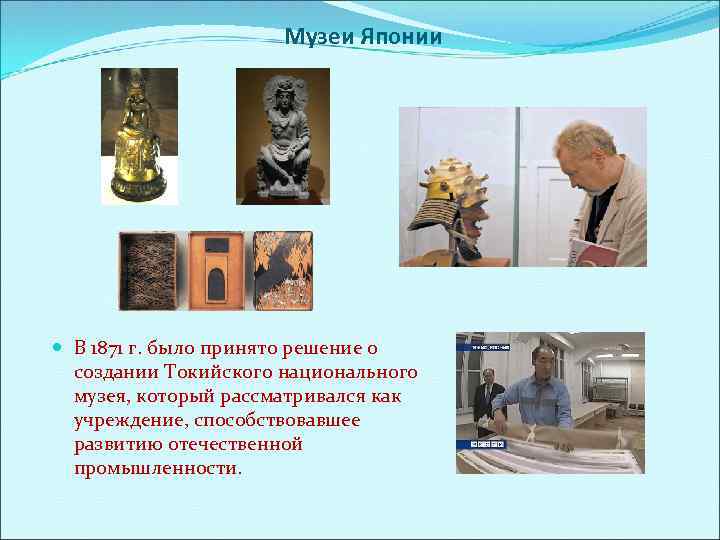 Музеи Японии

В 1871 г. было принято решение о создании Токийского национального музея, который рассматривался как учреждение, способствовавшее развитию отечественной промышленности.